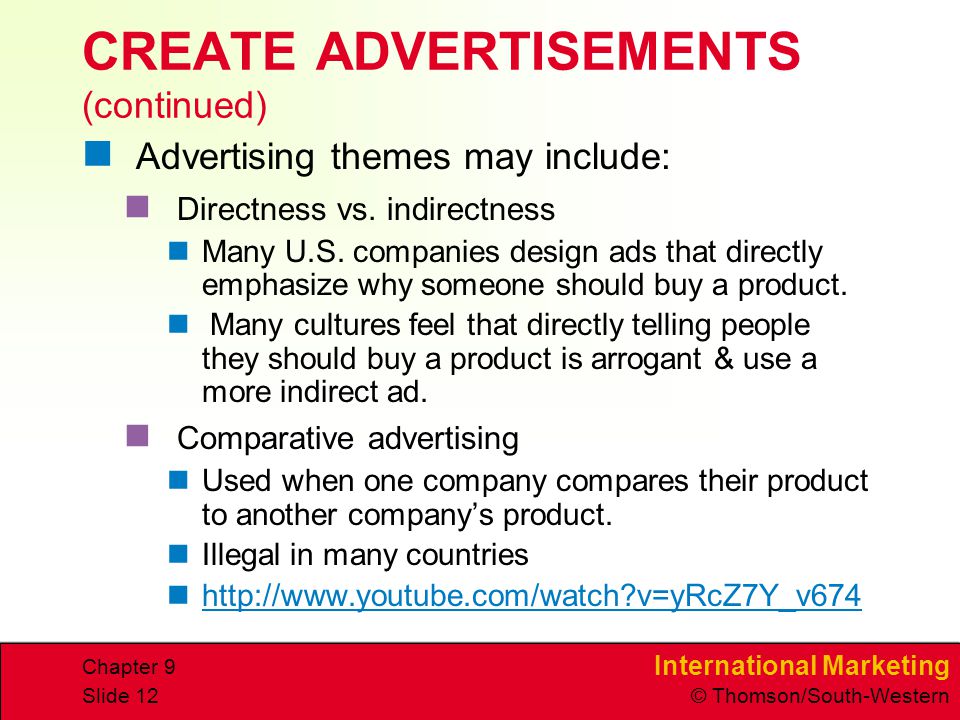 CREATE ADVERTISEMENTS (continued)

Advertising themes may include:

Directness vs. indirectness

Many U.S. companies design ads that directly emphasize why someone should buy a product.

Many cultures feel that directly telling people they should buy a product is arrogant & use a more indirect ad.

Comparative advertising

Used when one company compares their product to another company's product.

Illegal in many countries

http://www.youtube.com/watch?v=yRcZ7Y_v674

Chapter 9
Slide 12

International Marketing
© Thomson/South-Western